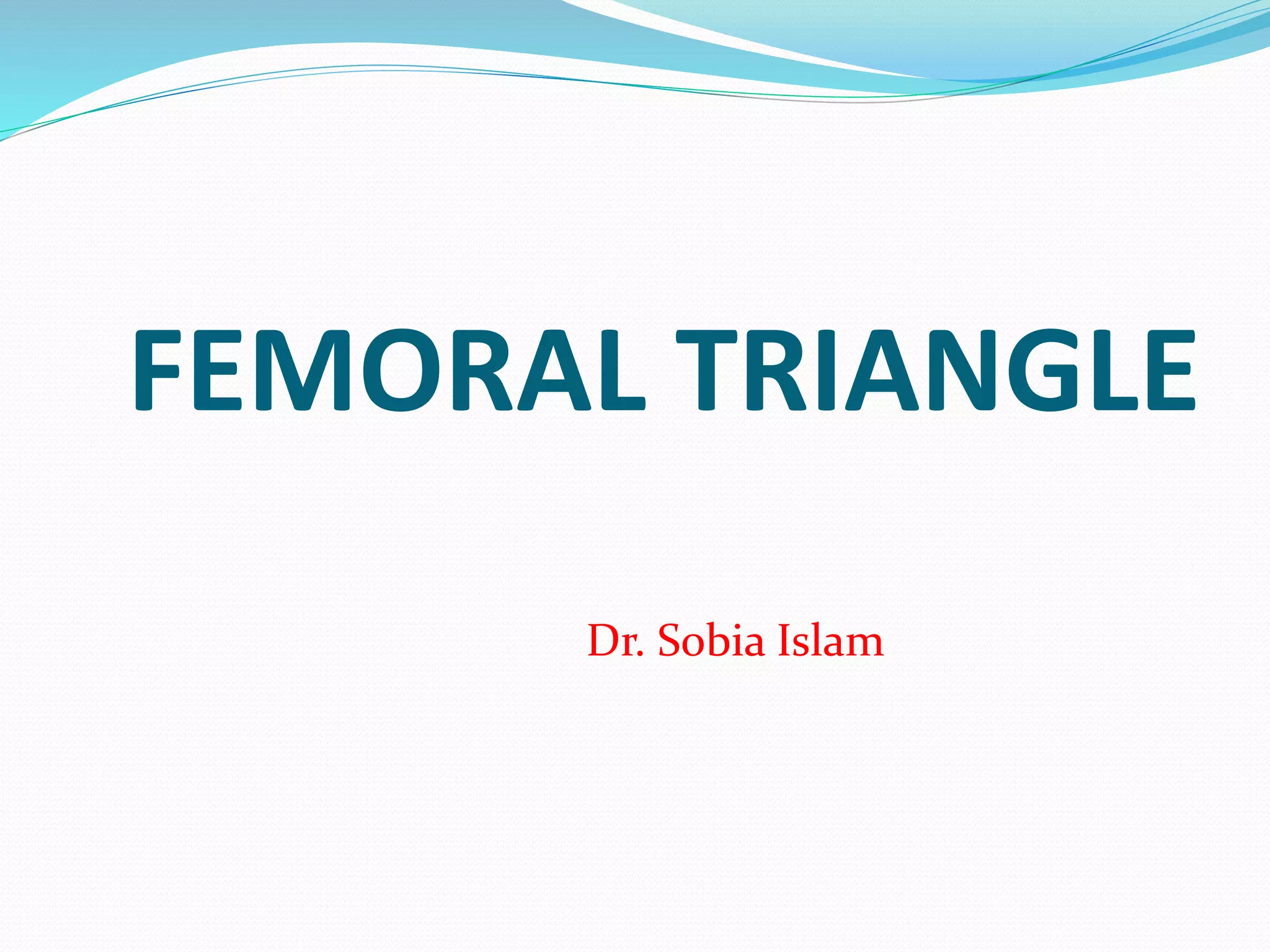 FEMORAL TRIANGLE

Dr. Sobia Islam